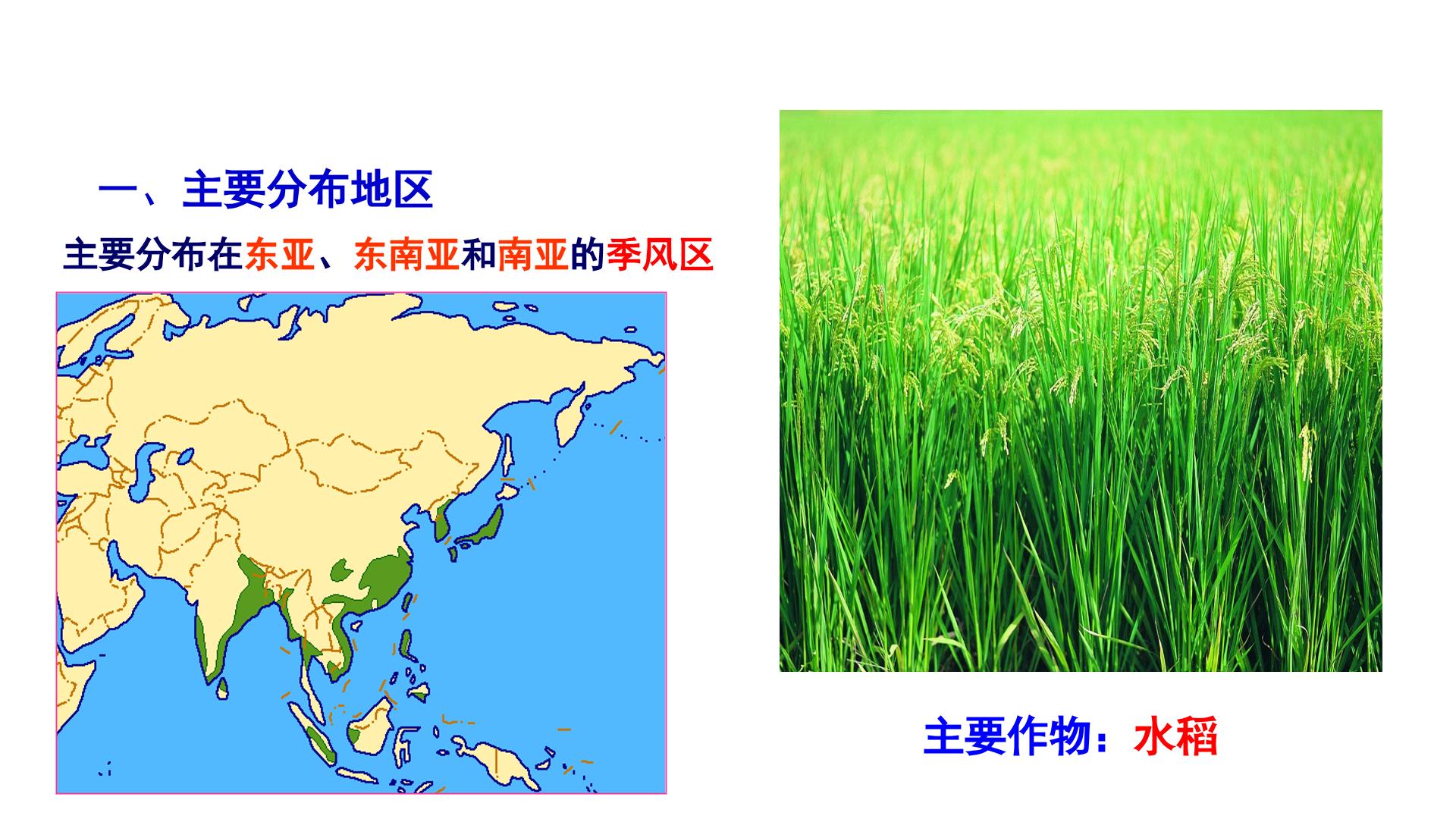 一、主要分布地区

主要分布在东亚、东南亚和南亚的季风区

主要作物：水稻